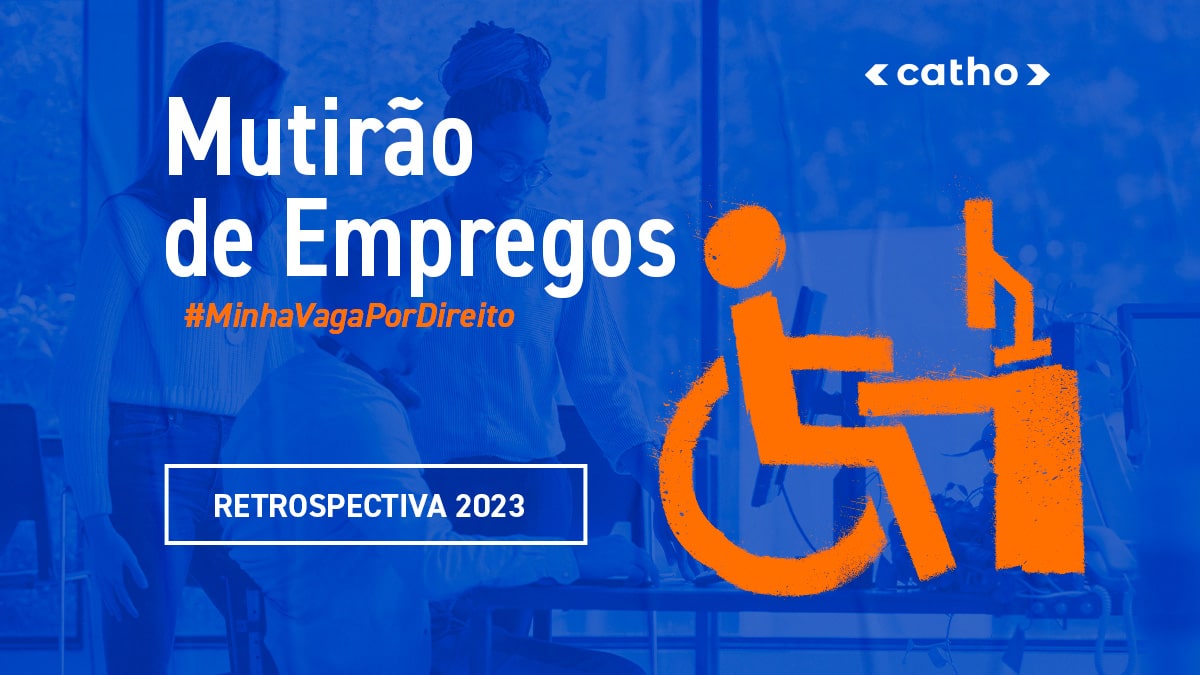 catho

Mutirão de Empregos

#MinhaVagaPorDireito

RETROSPECTIVA 2023